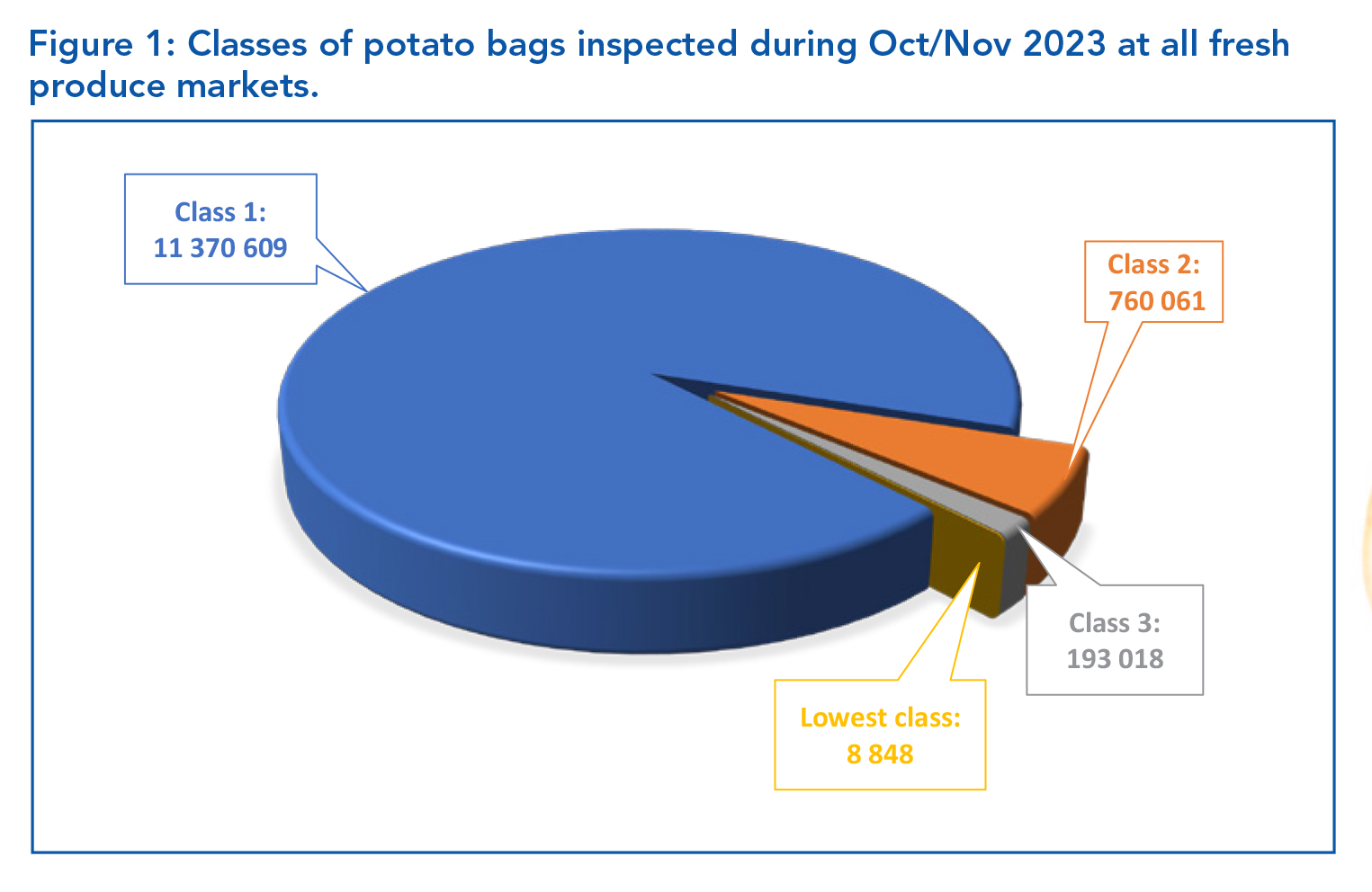 Figure 1: Classes of potato bags inspected during Oct/Nov 2023 at all fresh produce markets.

Class 1:
11 370 609

Class 2:
760 061

Class 3:
193 018

Lowest class:
8 848